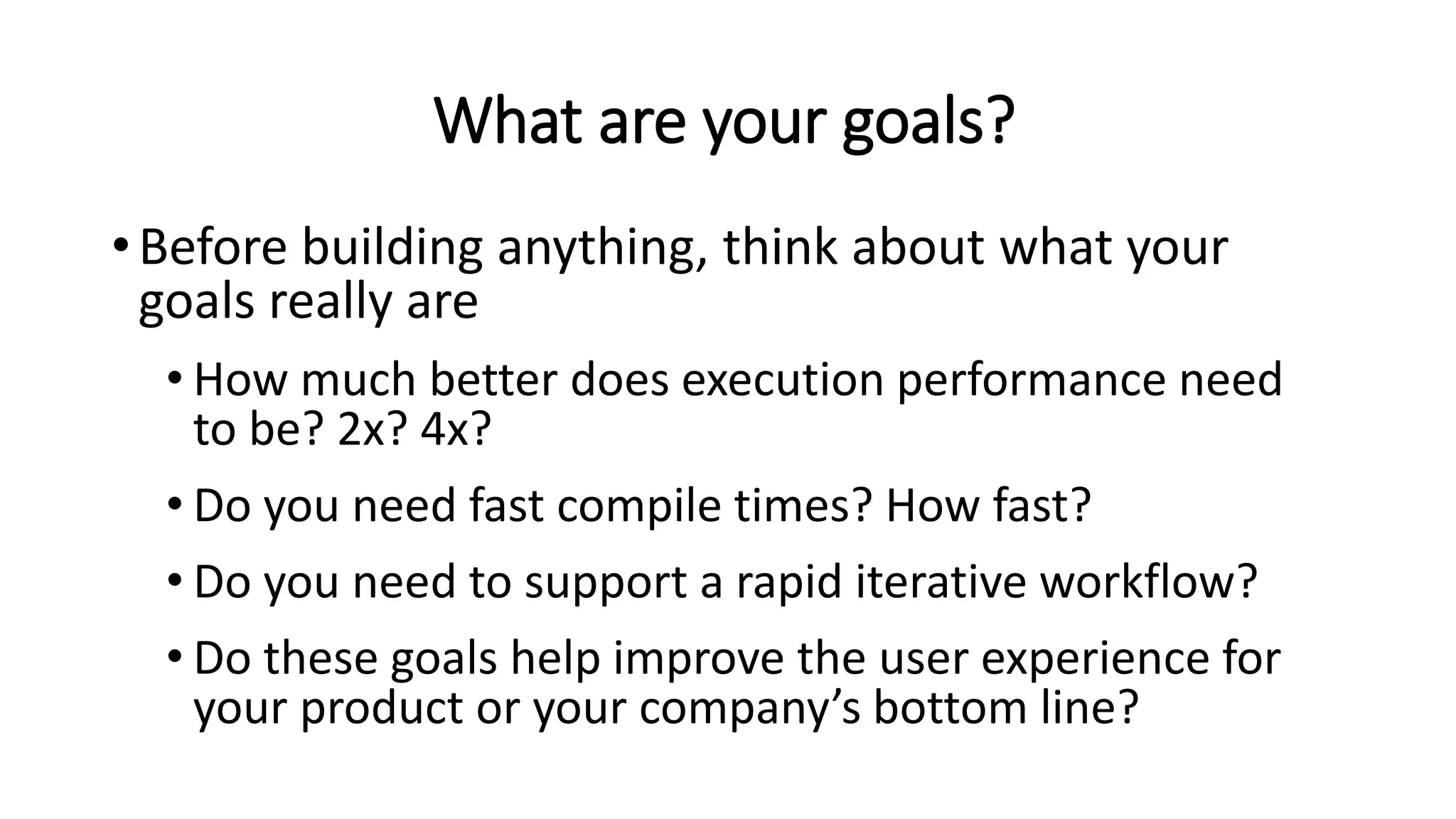 What are your goals?

• Before building anything, think about what your goals really are

• How much better does execution performance need to be? 2x? 4x?

• Do you need fast compile times? How fast?

• Do you need to support a rapid iterative workflow?

• Do these goals help improve the user experience for your product or your company’s bottom line?